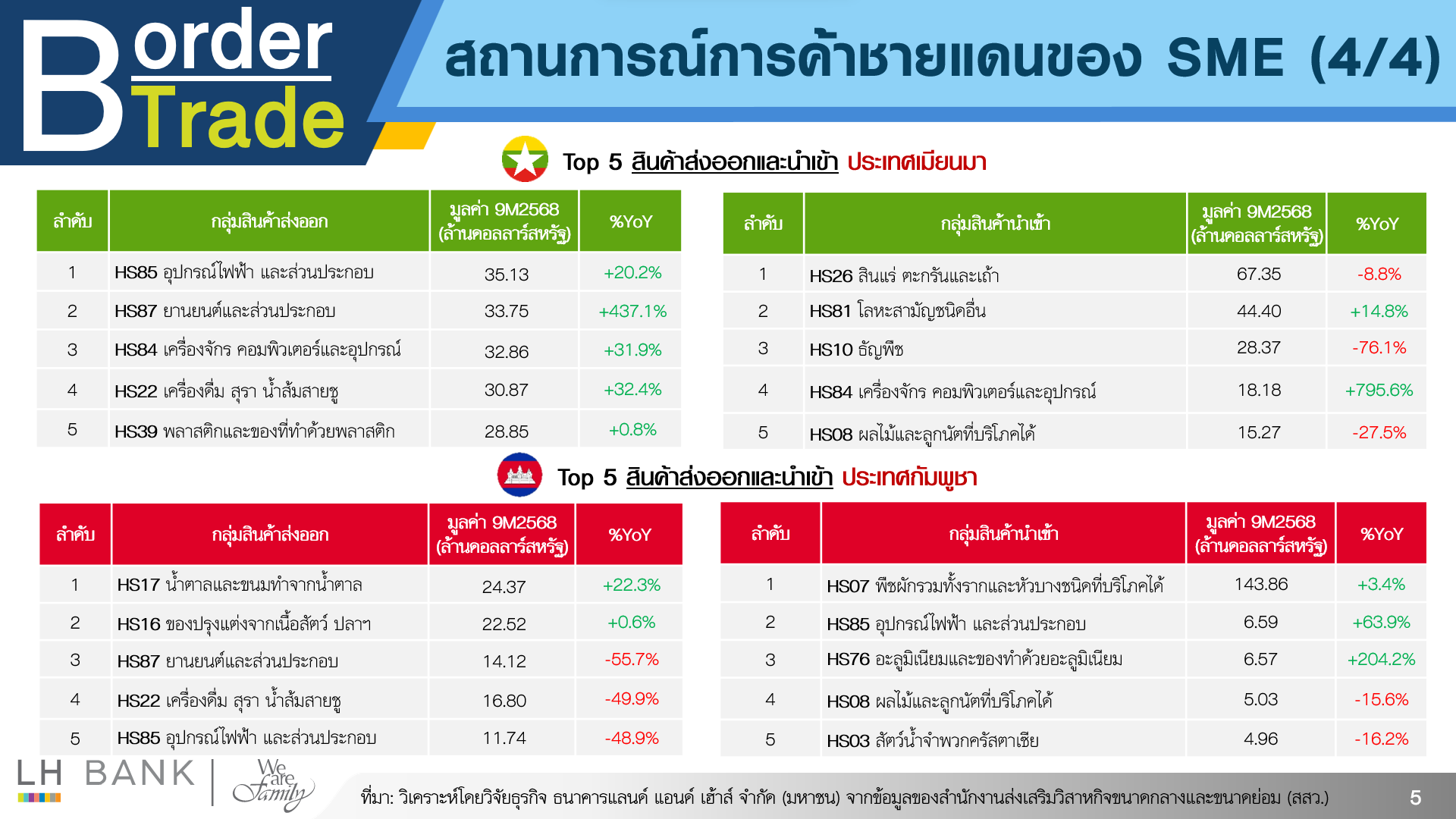 Border Trade

สถานการณ์การค้าชายแดนของ SME (4/4)

Top 5 สินค้าส่งออกและนำเข้า ประเทศเมียนมา

| ลำดับ | กลุ่มสินค้าส่งออก | มูลค่า 9M2568 (ล้านดอลลาร์สหรัฐ) | %YoY |
|---|---|---|---|
| 1 | HS85 อุปกรณ์ไฟฟ้า และส่วนประกอบ | 35.13 | +20.2% |
| 2 | HS87 ยานยนต์และส่วนประกอบ | 33.75 | +437.1% |
| 3 | HS84 เครื่องจักร คอมพิวเตอร์และอุปกรณ์ | 32.86 | +31.9% |
| 4 | HS22 เครื่องดื่ม สุรา น้ำส้มสายชู | 30.87 | +32.4% |
| 5 | HS39 พลาสติกและของที่ทำด้วยพลาสติก | 28.85 | +0.8% |

| ลำดับ | กลุ่มสินค้านำเข้า | มูลค่า 9M2568 (ล้านดอลลาร์สหรัฐ) | %YoY |
|---|---|---|---|
| 1 | HS26 สินแร่ ตะกรันและเถ้า | 67.35 | -8.8% |
| 2 | HS81 โลหะสามัญชนิดอื่น | 44.40 | +14.8% |
| 3 | HS10 ธัญพืช | 28.37 | -76.1% |
| 4 | HS84 เครื่องจักร คอมพิวเตอร์และอุปกรณ์ | 18.18 | +795.6% |
| 5 | HS08 ผลไม้และลูกนัตที่บริโภคได้ | 15.27 | -27.5% |

Top 5 สินค้าส่งออกและนำเข้า ประเทศกัมพูชา

| ลำดับ | กลุ่มสินค้าส่งออก | มูลค่า 9M2568 (ล้านดอลลาร์สหรัฐ) | %YoY |
|---|---|---|---|
| 1 | HS17 น้ำตาลและขนมทำจากน้ำตาล | 24.37 | +22.3% |
| 2 | HS16 ของปรุงแต่งจากเนื้อสัตว์ ปลาฯ | 22.52 | +0.6% |
| 3 | HS87 ยานยนต์และส่วนประกอบ | 14.12 | -55.7% |
| 4 | HS22 เครื่องดื่ม สุรา น้ำส้มสายชู | 16.80 | -49.9% |
| 5 | HS85 อุปกรณ์ไฟฟ้า และส่วนประกอบ | 11.74 | -48.9% |

| ลำดับ | กลุ่มสินค้านำเข้า | มูลค่า 9M2568 (ล้านดอลลาร์สหรัฐ) | %YoY |
|---|---|---|---|
| 1 | HS07 พืชผักรวมทั้งรากและหัวบางชนิดที่บริโภคได้ | 143.86 | +3.4% |
| 2 | HS85 อุปกรณ์ไฟฟ้า และส่วนประกอบ | 6.59 | +63.9% |
| 3 | HS76 อะลูมิเนียมและของทำด้วยอะลูมิเนียม | 6.57 | +204.2% |
| 4 | HS08 ผลไม้และลูกนัตที่บริโภคได้ | 5.03 | -15.6% |
| 5 | HS03 สัตว์น้ำจำพวกครัสตาเซีย | 4.96 | -16.2% |

LH BANK We are family

ที่มา: วิเคราะห์โดยวิจัยธุรกิจ ธนาคารแลนด์ แอนด์ เฮ้าส์ จำกัด (มหาชน) จากข้อมูลของสำนักงานส่งเสริมวิสาหกิจขนาดกลางและขนาดย่อม (สสว.)

5